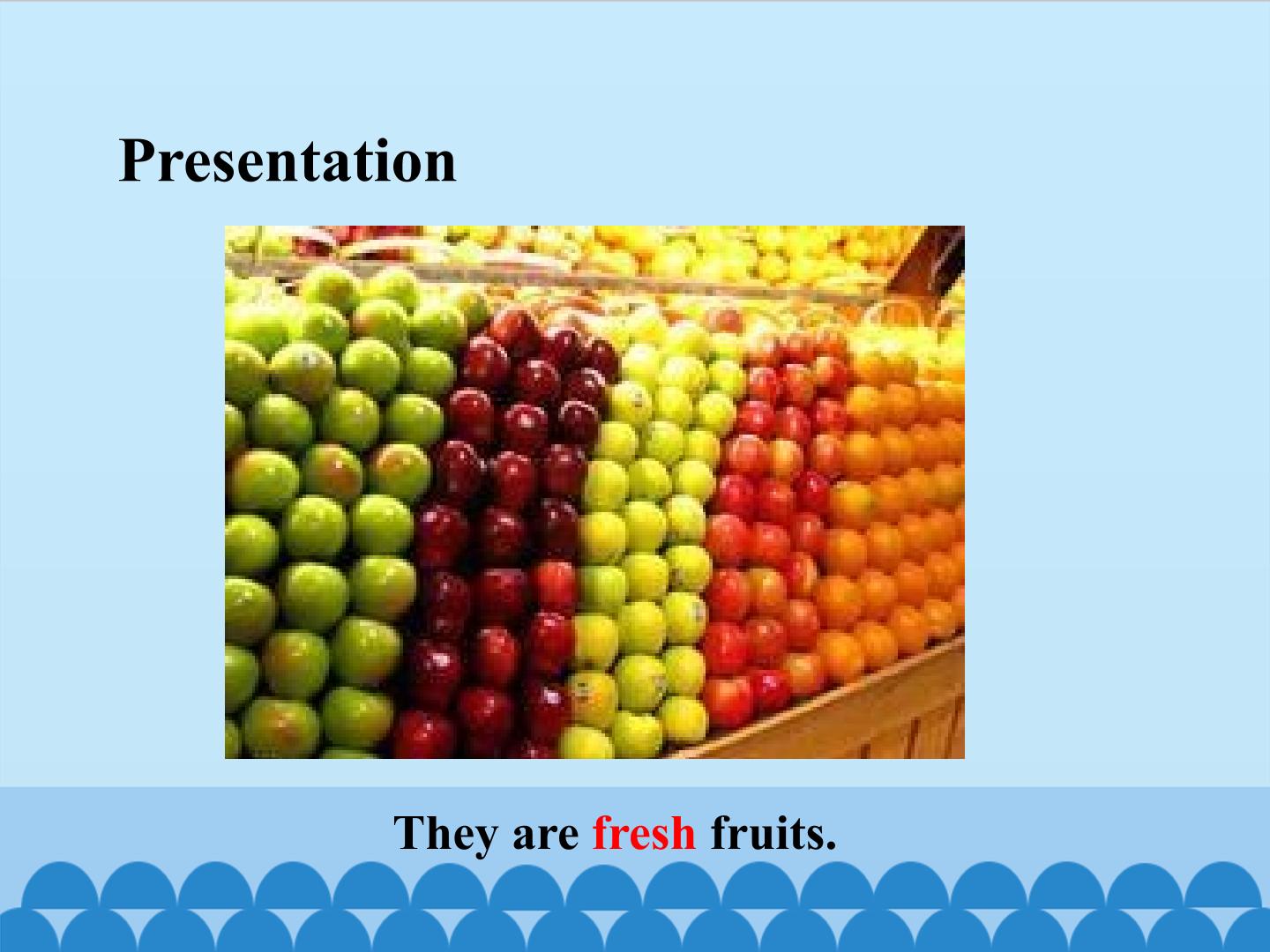 Presentation

They are fresh fruits.